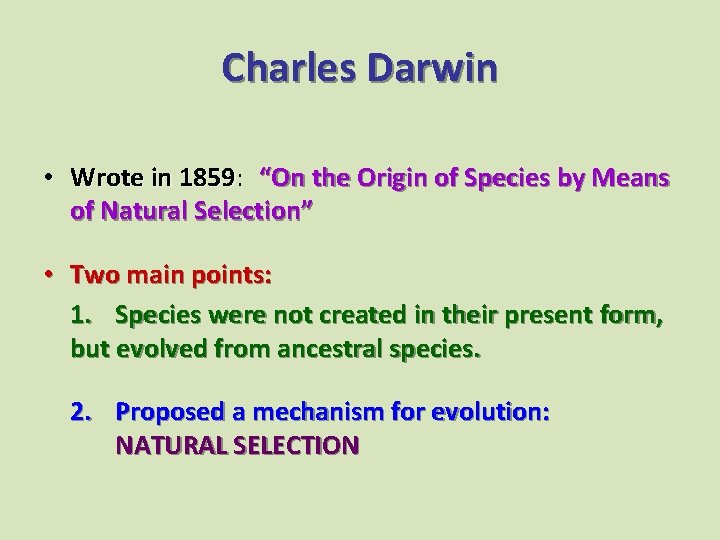 Charles Darwin

• Wrote in 1859: “On the Origin of Species by Means of Natural Selection”

• Two main points:

1. Species were not created in their present form, but evolved from ancestral species.

2. Proposed a mechanism for evolution: NATURAL SELECTION